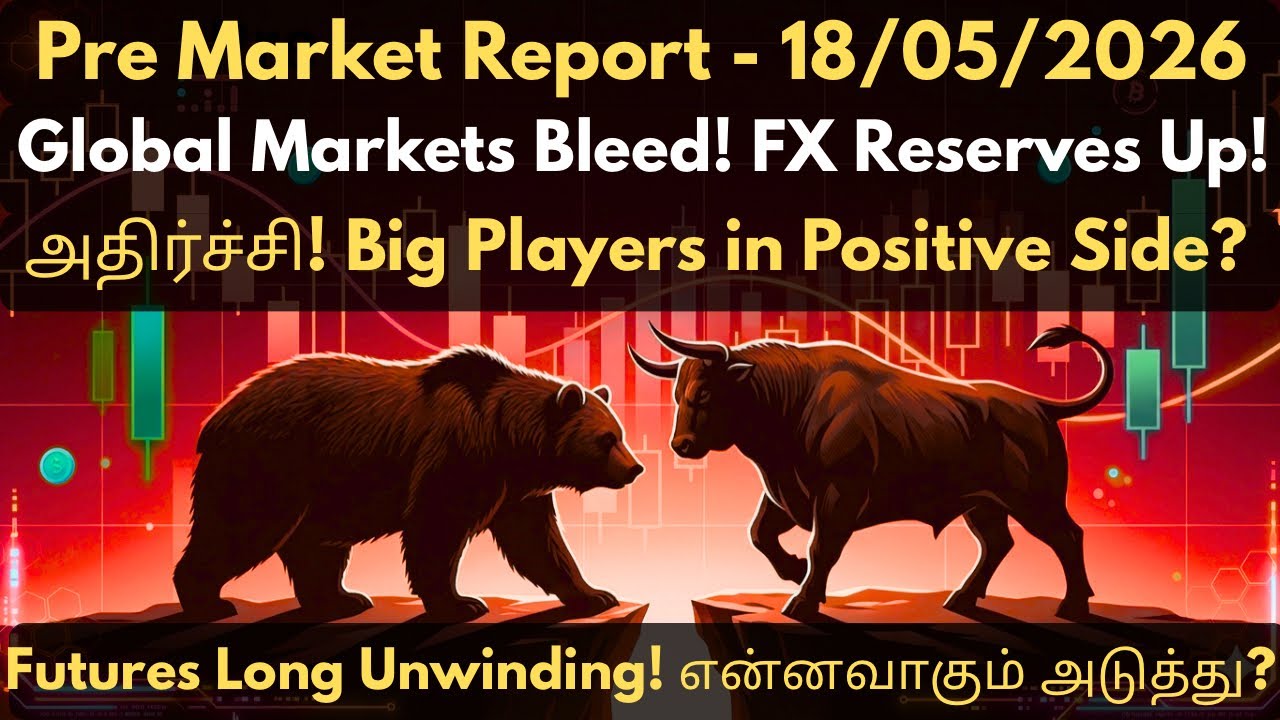 Pre Market Report - 18/05/2026
Global Markets Bleed! FX Reserves Up!
அதிர்ச்சி! Big Players in Positive Side?

Futures Long Unwinding! என்னவாகும் அடுத்து?